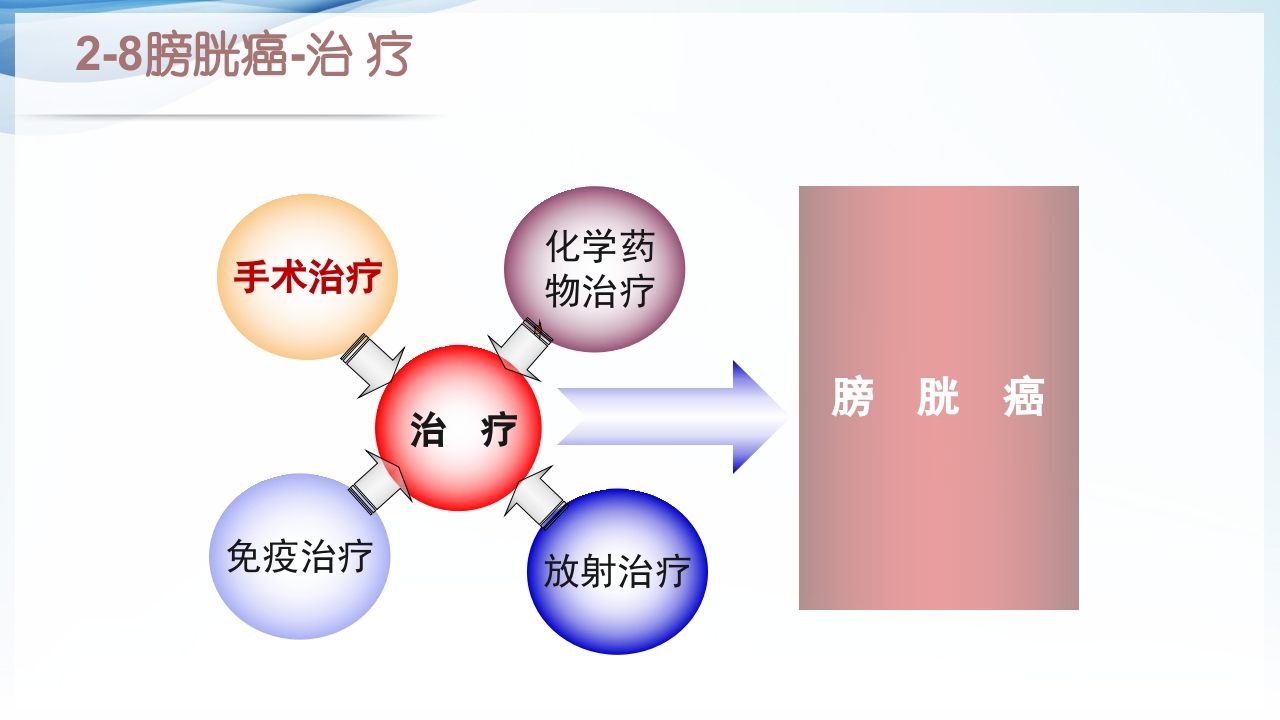 2-8膀胱癌-治 疗

手术治疗

化学药物治疗

治 疗

免疫治疗

放射治疗

膀 胱 癌